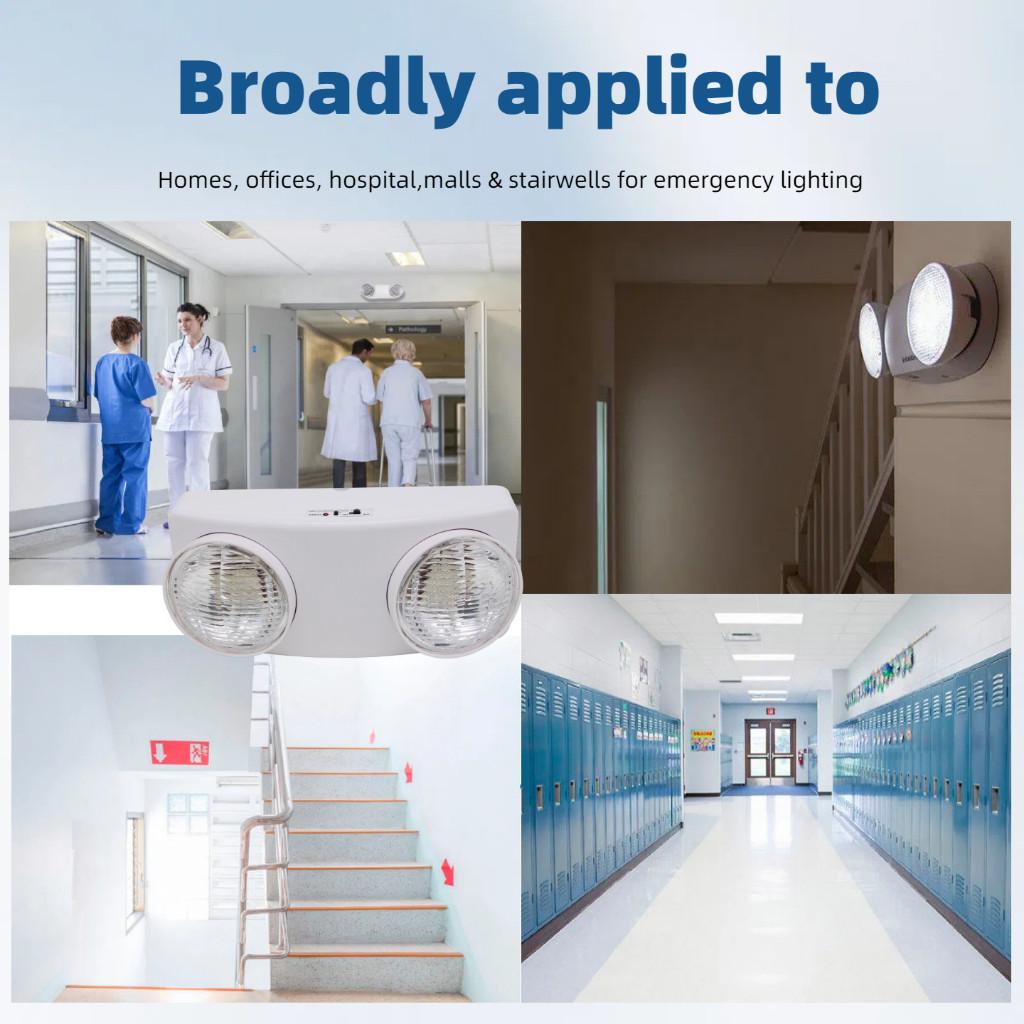 Broadly applied to

Homes, offices, hospital,malls & stairwells for emergency lighting

Pathology